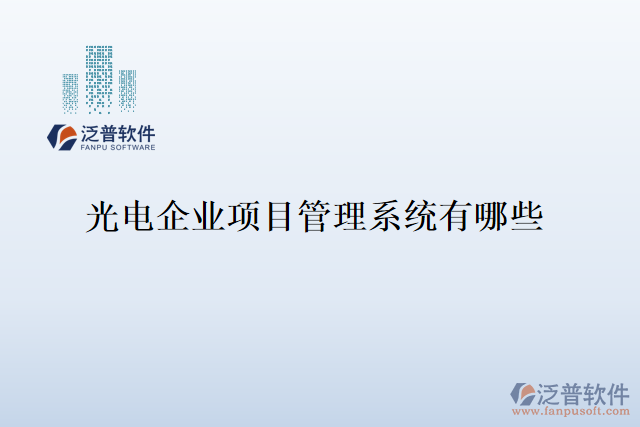 泛普软件
FANPU SOFTWARE

光电企业项目管理系统有哪些

泛普软件
www.fanpusoft.com